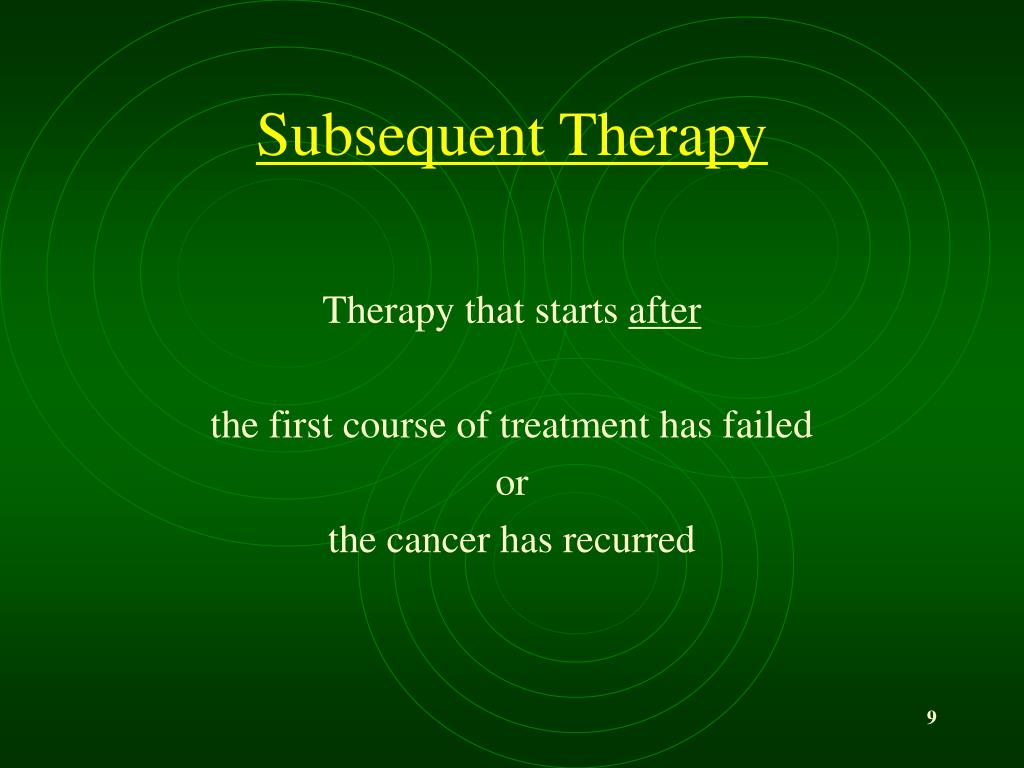 Subsequent Therapy

Therapy that starts after

the first course of treatment has failed
or
the cancer has recurred

9